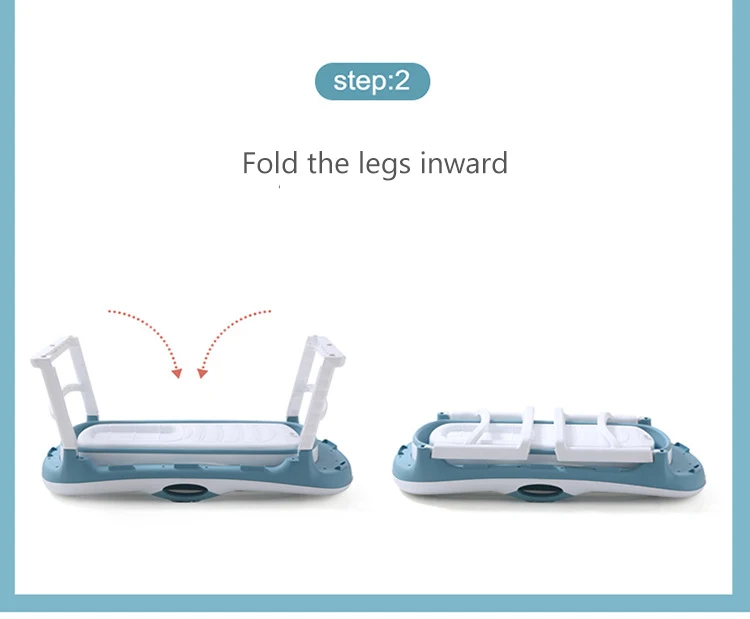 step:2

Fold the legs inward